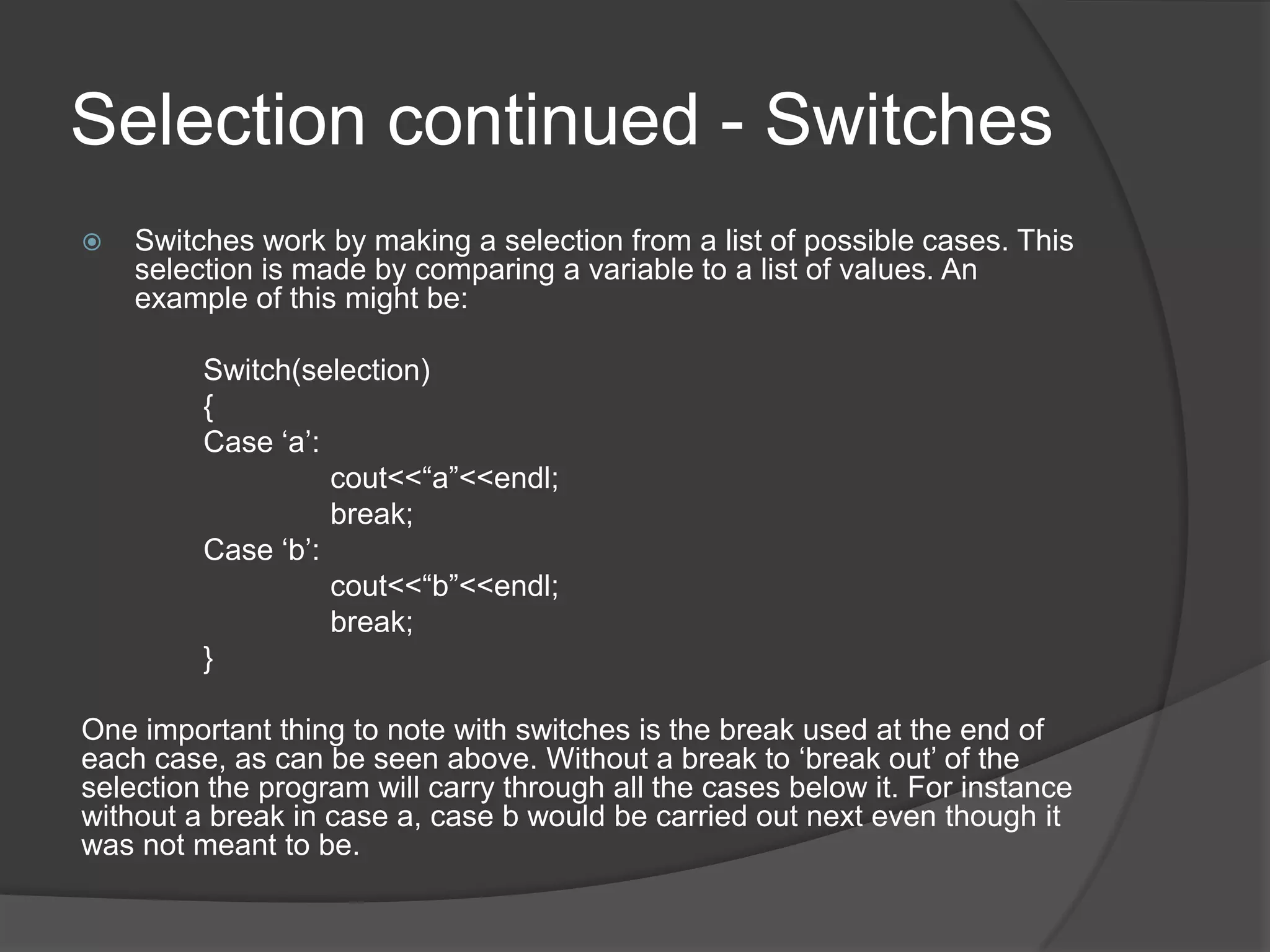 Selection continued - Switches

Switches work by making a selection from a list of possible cases. This selection is made by comparing a variable to a list of values. An example of this might be:

Switch(selection)
{
Case ‘a’:
cout<<“a”<<endl;
break;
Case ‘b’:
cout<<“b”<<endl;
break;
}

One important thing to note with switches is the break used at the end of each case, as can be seen above. Without a break to ‘break out’ of the selection the program will carry through all the cases below it. For instance without a break in case a, case b would be carried out next even though it was not meant to be.